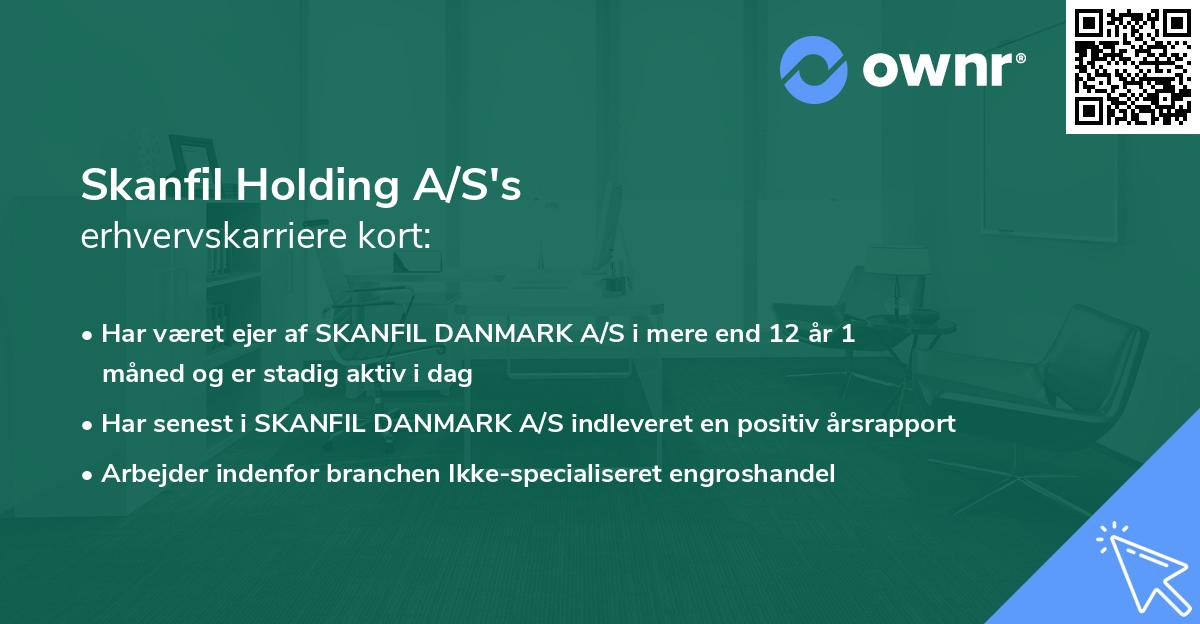 ownr®

Skanfil Holding A/S's
erhvervskarriere kort:

• Har været ejer af SKANFIL DANMARK A/S i mere end 12 år 1 måned og er stadig aktiv i dag
• Har senest i SKANFIL DANMARK A/S indleveret en positiv årsrapport
• Arbejder indenfor branchen Ikke-specialiseret engroshandel